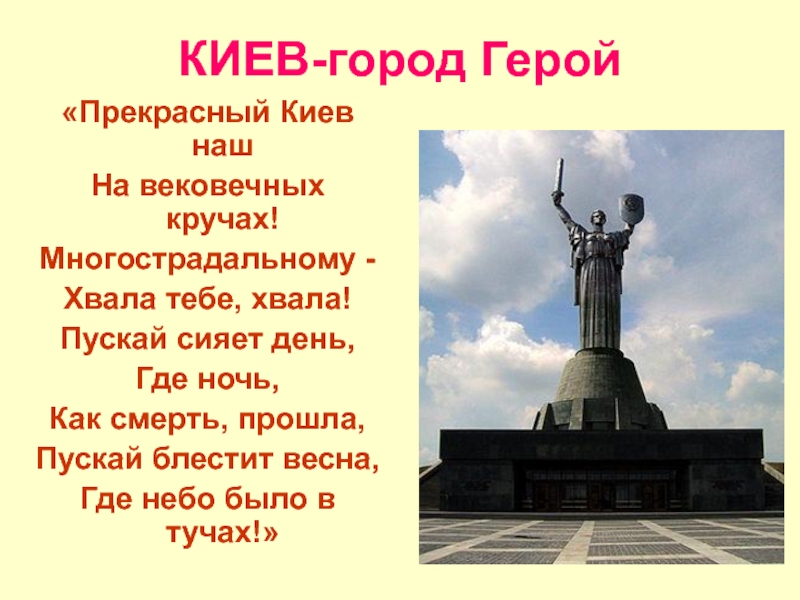 КИЕВ-город Герой

«Прекрасный Киев наш
На вековечных кручах!
Многострадальному -
Хвала тебе, хвала!
Пускай сияет день,
Где ночь,
Как смерть, прошла,
Пускай блестит весна,
Где небо было в тучах!»